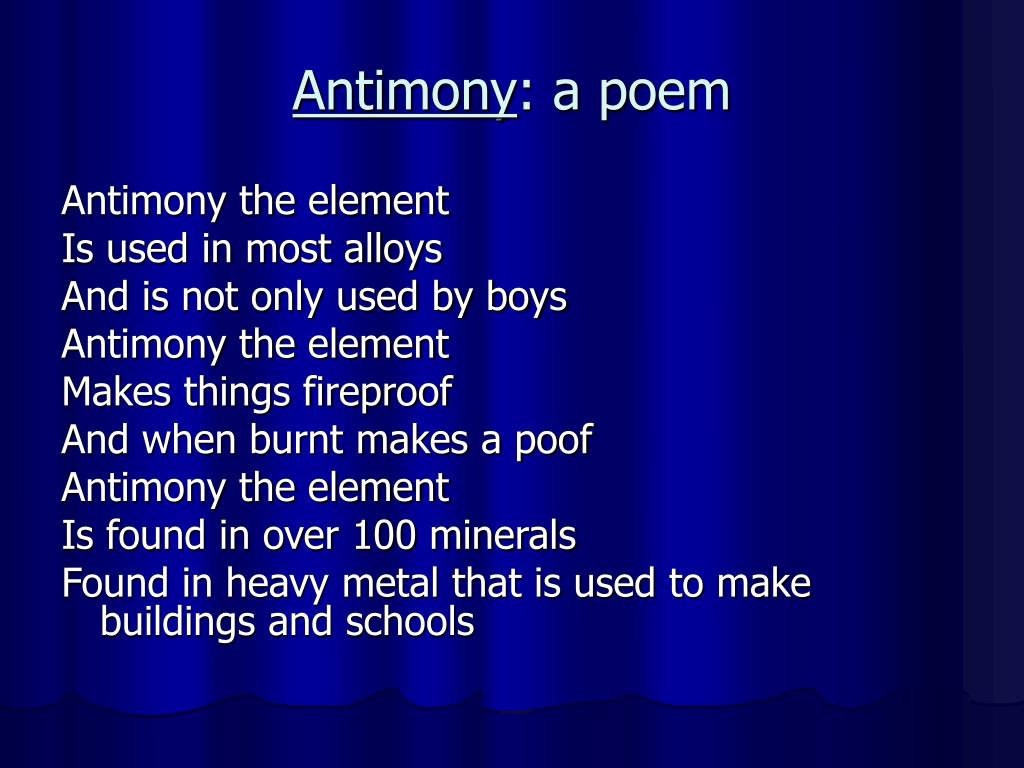 Antimony: a poem

Antimony the element
Is used in most alloys
And is not only used by boys
Antimony the element
Makes things fireproof
And when burnt makes a poof
Antimony the element
Is found in over 100 minerals
Found in heavy metal that is used to make buildings and schools